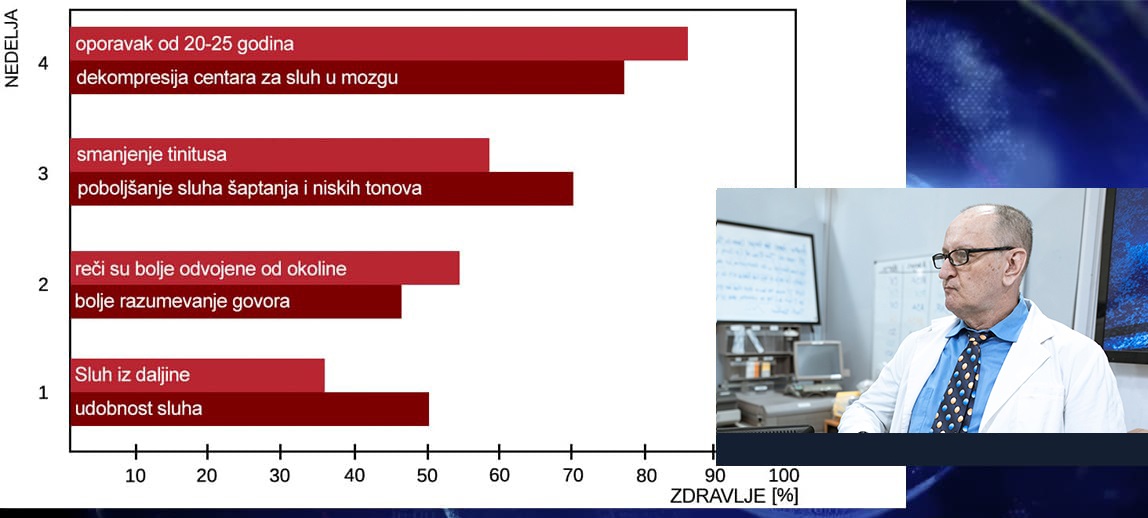 NEDELJA

4
oporavak od 20-25 godina
dekompresija centara za sluh u mozgu

3
smanjenje tinitusa
poboljšanje sluha šaptanja i niskih tonova

2
reči su bolje odvojene od okoline
bolje razumevanje govora

1
Sluh iz daljine
udobnost sluha

10 20 30 40 50 60 70 80 90 100
ZDRAVLJE [%]